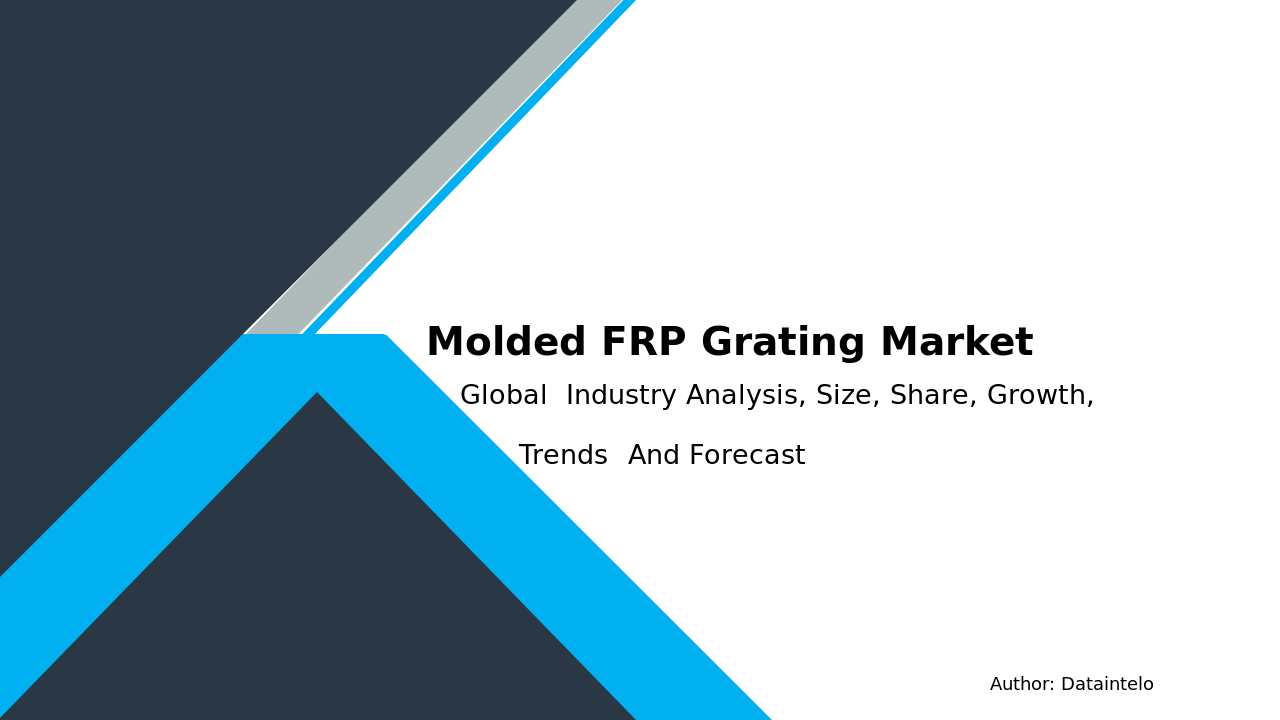 Molded FRP Grating Market

Global Industry Analysis, Size, Share, Growth, Trends And Forecast

Author: Dataintelo